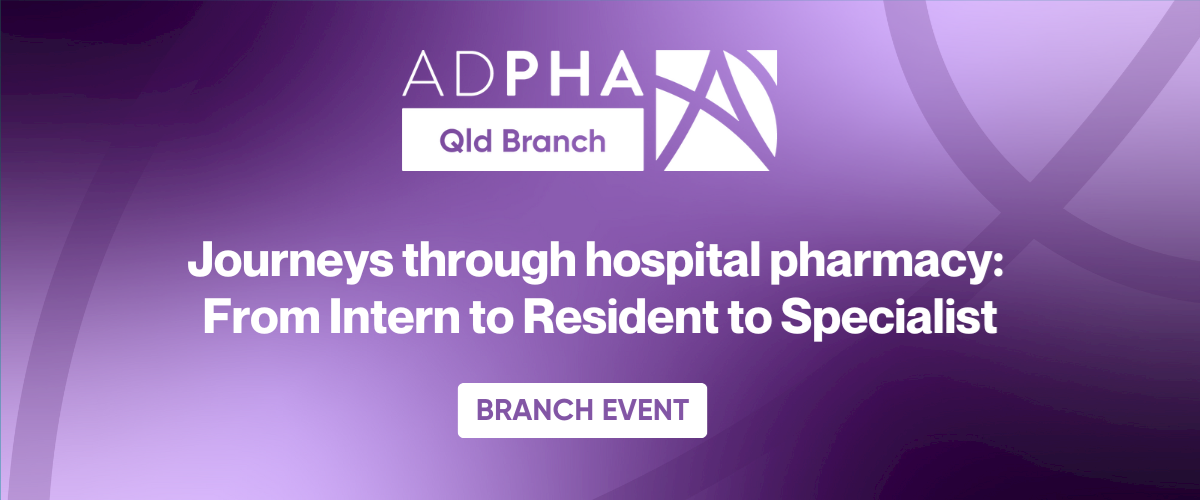 ADPHA
Qld Branch

Journeys through hospital pharmacy: From Intern to Resident to Specialist

BRANCH EVENT